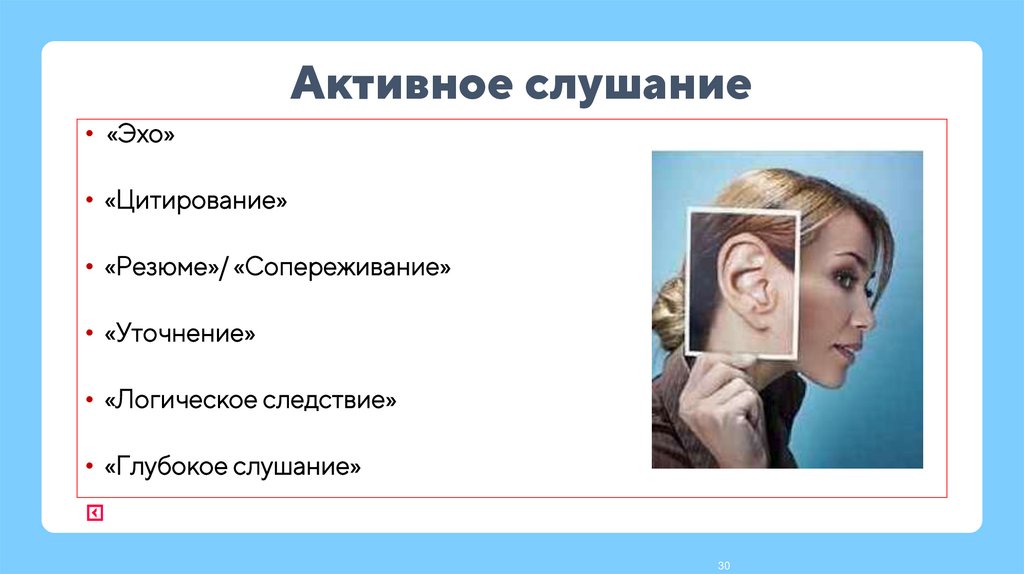 Активное слушание

• «Эхо»

• «Цитирование»

• «Резюме»/ «Сопереживание»

• «Уточнение»

• «Логическое следствие»

• «Глубокое слушание»

30